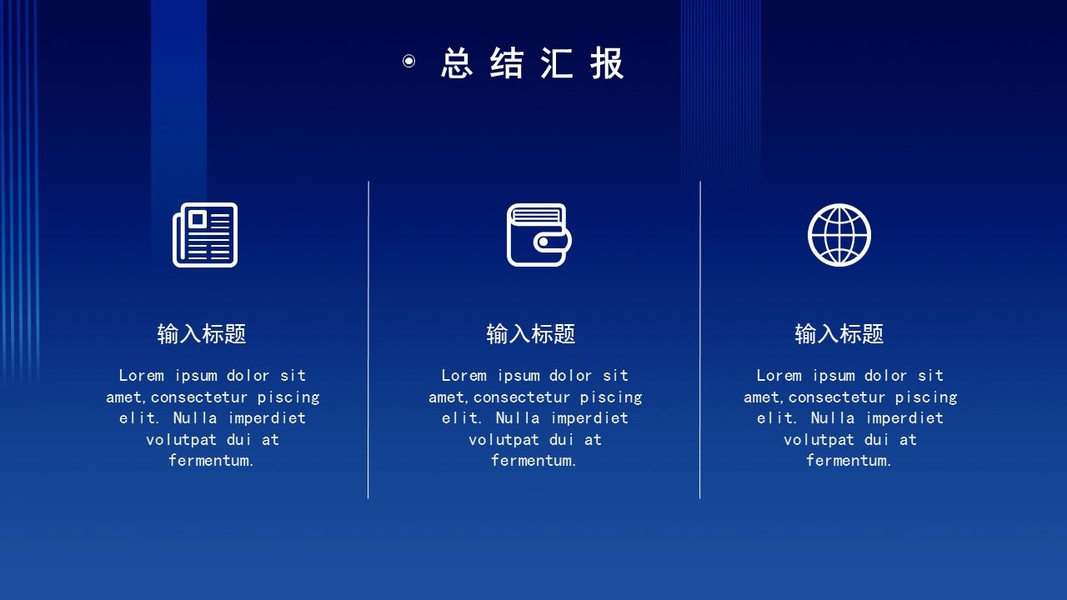 总结汇报

输入标题

Lorem ipsum dolor sit amet,consectetur piscing elit. Nulla imperdiet volutpat dui at fermentum.

输入标题

Lorem ipsum dolor sit amet,consectetur piscing elit. Nulla imperdiet volutpat dui at fermentum.

输入标题

Lorem ipsum dolor sit amet,consectetur piscing elit. Nulla imperdiet volutpat dui at fermentum.